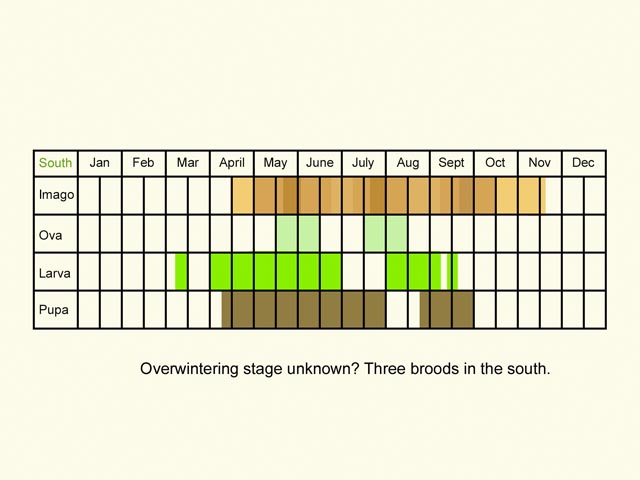 | South | Jan | Feb | Mar | April | May | June | July | Aug | Sept | Oct | Nov | Dec |
|---|---|---|---|---|---|---|---|---|---|---|---|---|
| Imago | | | | | | | | | | | | |
| Ova | | | | | | | | | | | | |
| Larva | | | | | | | | | | | | |
| Pupa | | | | | | | | | | | | |

Overwintering stage unknown? Three broods in the south.